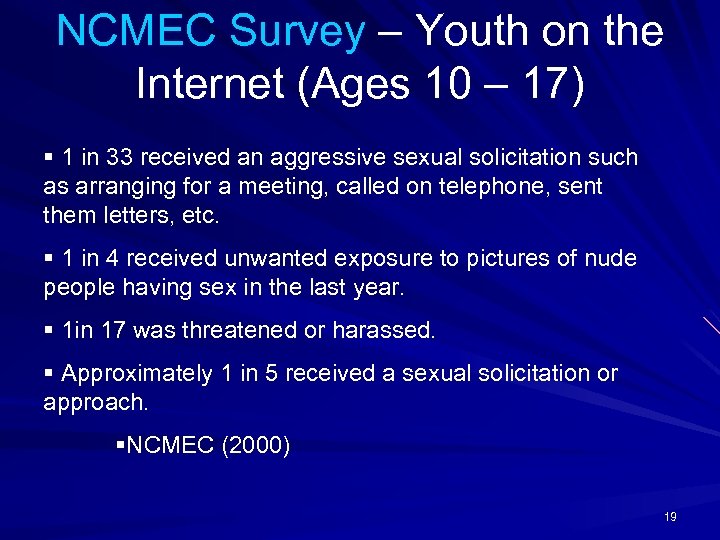 NCMEC Survey – Youth on the Internet (Ages 10 – 17)

▪ 1 in 33 received an aggressive sexual solicitation such as arranging for a meeting, called on telephone, sent them letters, etc.

▪ 1 in 4 received unwanted exposure to pictures of nude people having sex in the last year.

▪ 1in 17 was threatened or harassed.

▪ Approximately 1 in 5 received a sexual solicitation or approach.

▪NCMEC (2000)

19